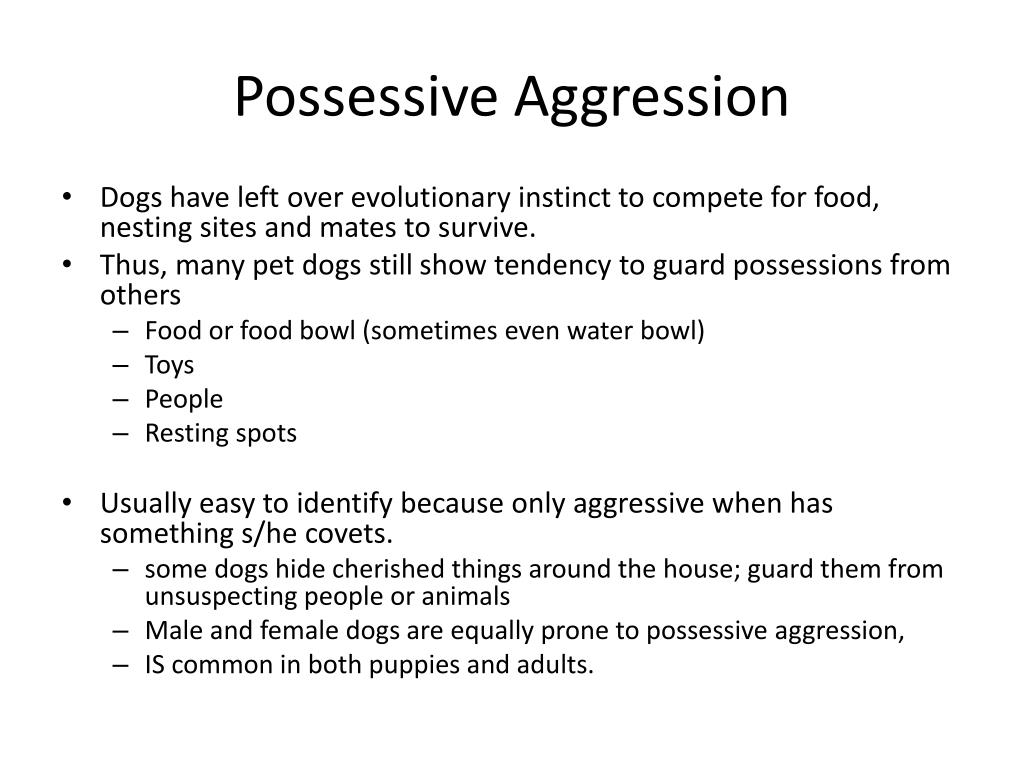 Possessive Aggression

• Dogs have left over evolutionary instinct to compete for food, nesting sites and mates to survive.
• Thus, many pet dogs still show tendency to guard possessions from others
– Food or food bowl (sometimes even water bowl)
– Toys
– People
– Resting spots

• Usually easy to identify because only aggressive when has something s/he covets.
– some dogs hide cherished things around the house; guard them from unsuspecting people or animals
– Male and female dogs are equally prone to possessive aggression,
– IS common in both puppies and adults.